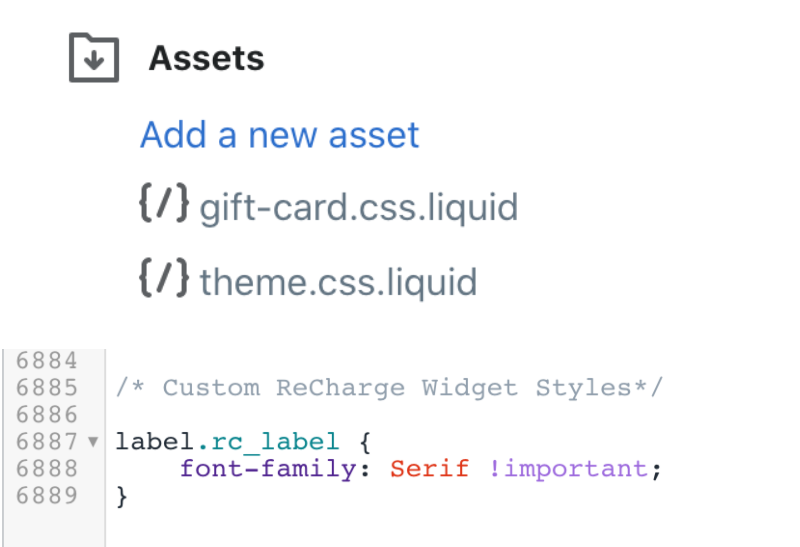 Assets

Add a new asset

{/} gift-card.css.liquid

{/} theme.css.liquid

6884
6885 /* Custom ReCharge Widget Styles*/
6886
6887 label.rc_label {
6888 font-family: Serif !important;
6889 }